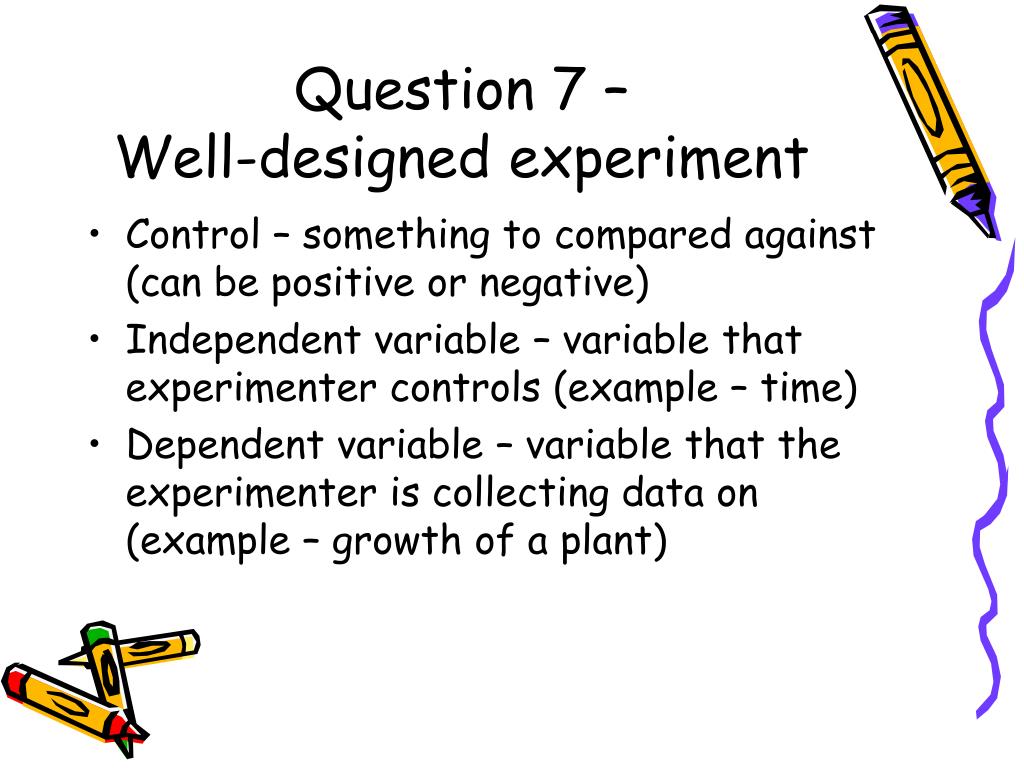 Question 7 –
Well-designed experiment

• Control – something to compared against (can be positive or negative)
• Independent variable – variable that experimenter controls (example – time)
• Dependent variable – variable that the experimenter is collecting data on (example – growth of a plant)